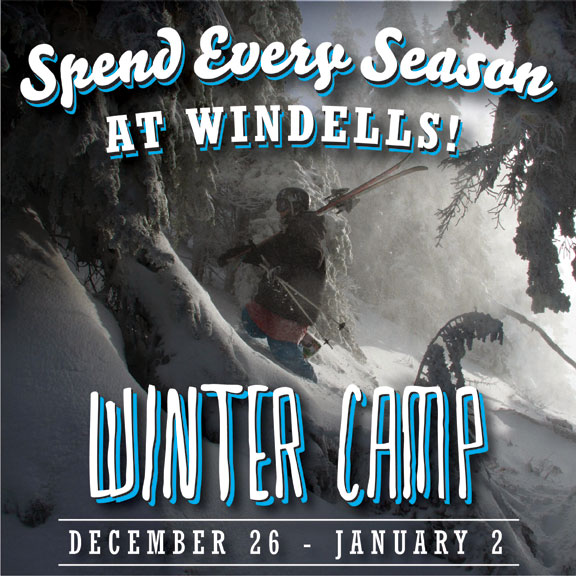 Spend Every Season
AT WINDELLS!

WINTER CAMP

DECEMBER 26 - JANUARY 2